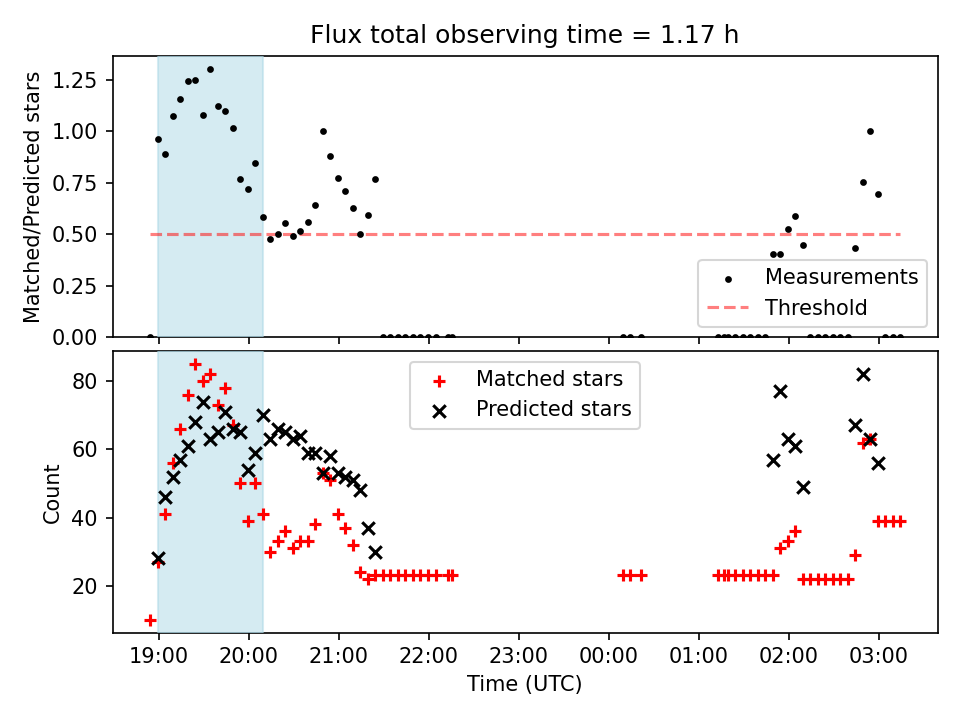 Flux total observing time = 1.17 h

Matched/Predicted stars

1.25
1.00
0.75
0.50
0.25
0.00

Measurements
Threshold

Count

80
60
40
20

Matched stars
Predicted stars

19:00
20:00
21:00
22:00
23:00
00:00
01:00
02:00
03:00

Time (UTC)